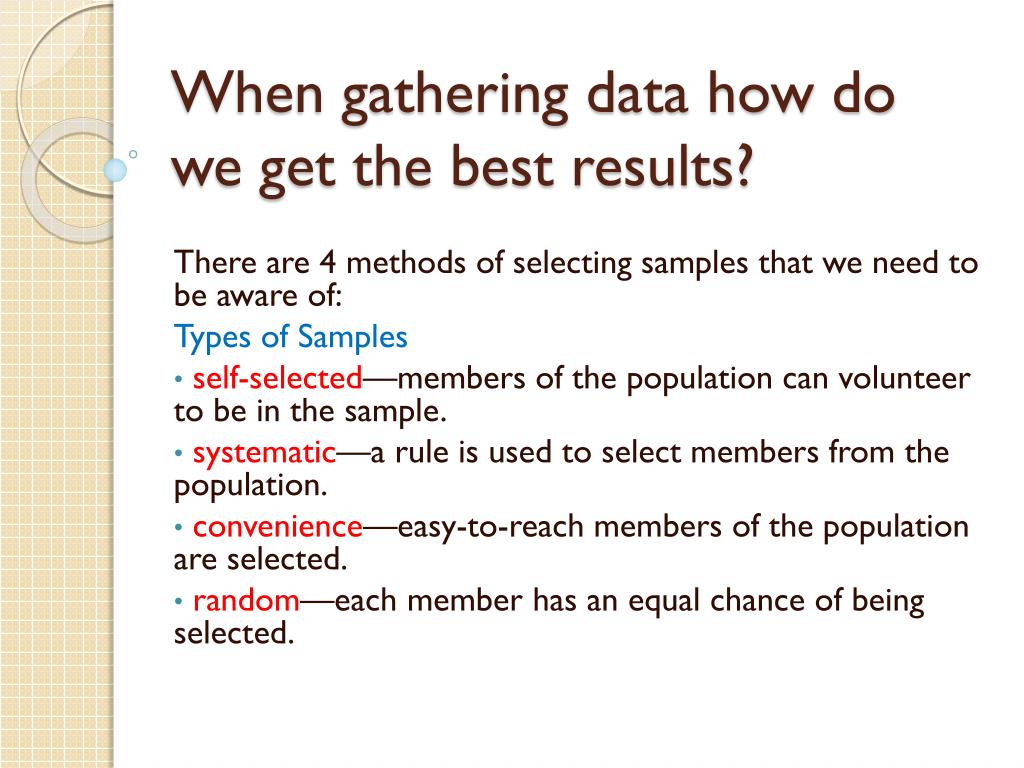 When gathering data how do we get the best results?

There are 4 methods of selecting samples that we need to be aware of:

Types of Samples

• self-selected—members of the population can volunteer to be in the sample.

• systematic—a rule is used to select members from the population.

• convenience—easy-to-reach members of the population are selected.

• random—each member has an equal chance of being selected.